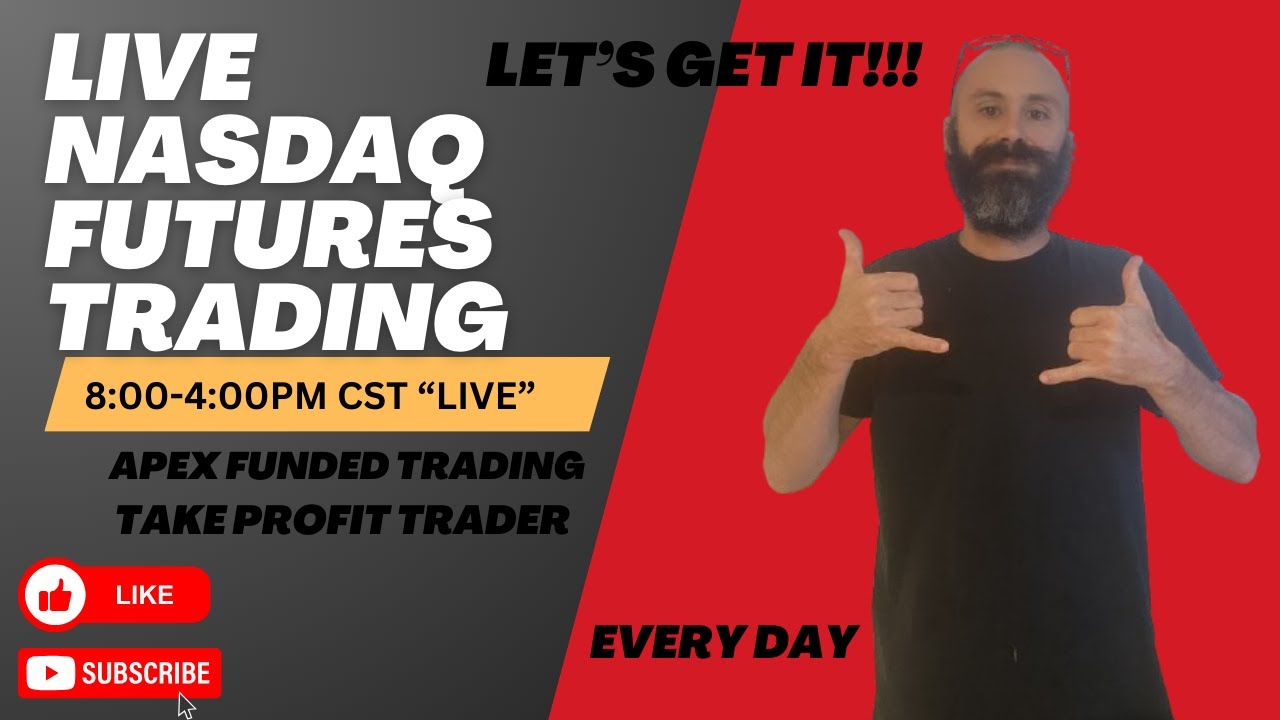 LIVE NASDAQ FUTURES TRADING

LET'S GET IT!!!

8:00-4:00PM CST "LIVE"

APEX FUNDED TRADING
TAKE PROFIT TRADER

LIKE

SUBSCRIBE

EVERY DAY